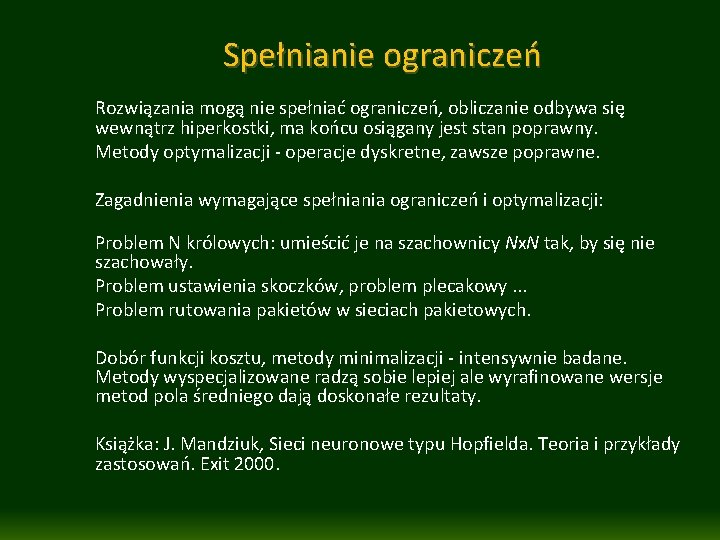 Spełnianie ograniczeń

Rozwiązania mogą nie spełniać ograniczeń, obliczanie odbywa się wewnątrz hiperkostki, ma końcu osiągany jest stan poprawny.

Metody optymalizacji - operacje dyskretne, zawsze poprawne.

Zagadnienia wymagające spełniania ograniczeń i optymalizacji:

Problem N królowych: umieścić je na szachownicy NxN tak, by się nie szachowały.

Problem ustawienia skoczków, problem plecakowy ...

Problem rutowania pakietów w sieciach pakietowych.

Dobór funkcji kosztu, metody minimalizacji - intensywnie badane. Metody wyspecjalizowane radzą sobie lepiej ale wyrafinowane wersje metod pola średniego dają doskonałe rezultaty.

Książka: J. Mandziuk, Sieci neuronowe typu Hopfielda. Teoria i przykłady zastosowań. Exit 2000.